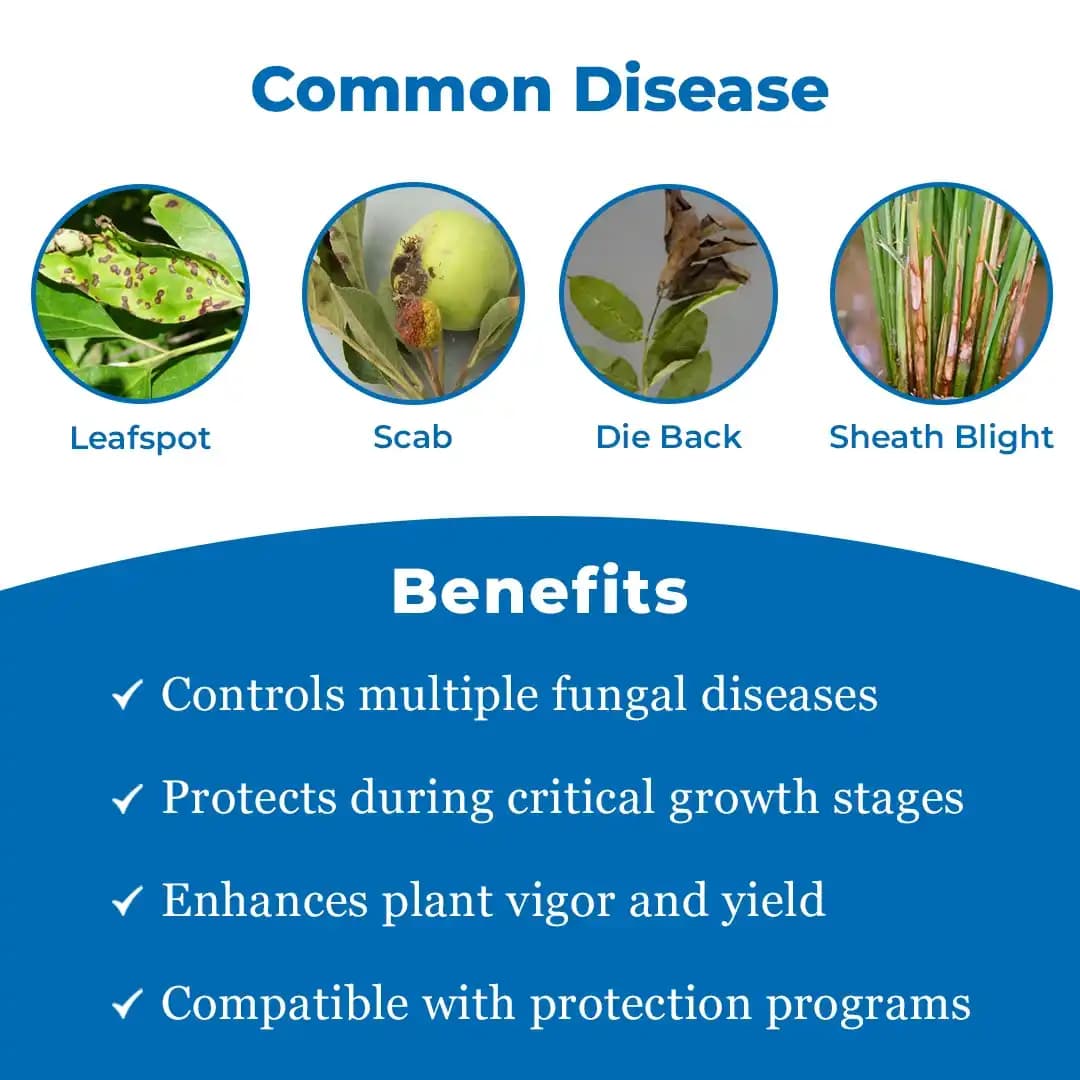 Common Disease

Leafspot

Scab

Die Back

Sheath Blight

Benefits

✓ Controls multiple fungal diseases

✓ Protects during critical growth stages

✓ Enhances plant vigor and yield

✓ Compatible with protection programs